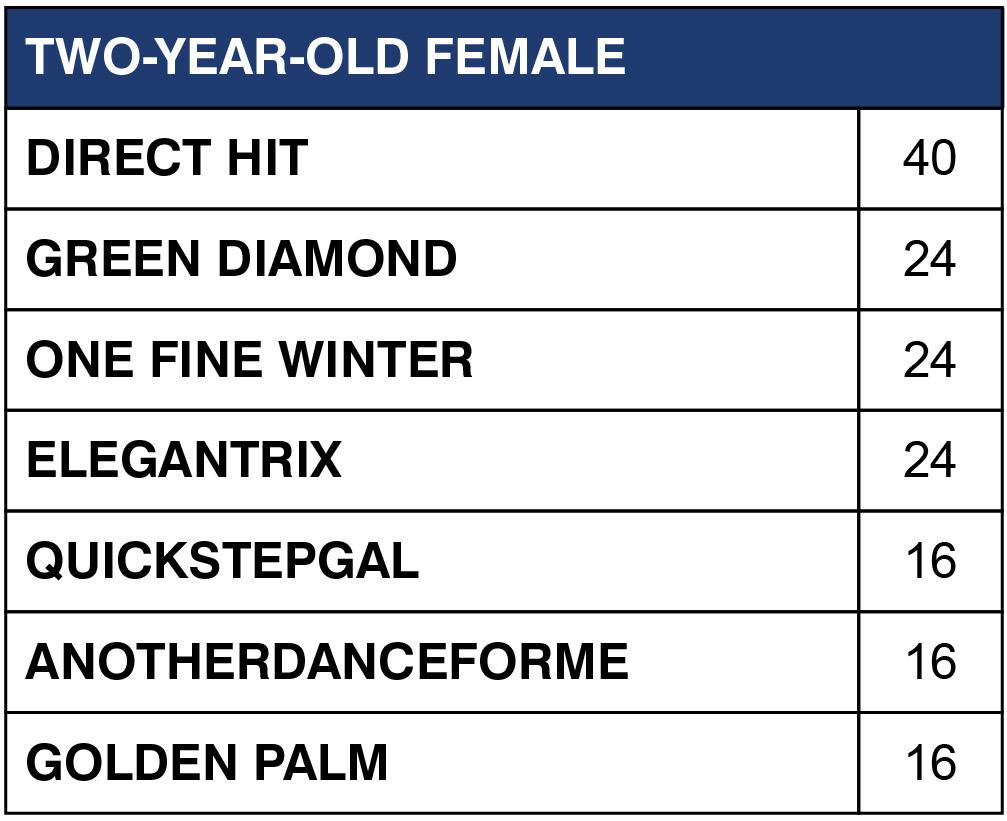 | TWO-YEAR-OLD FEMALE | |
|---|---|
| DIRECT HIT | 40 |
| GREEN DIAMOND | 24 |
| ONE FINE WINTER | 24 |
| ELEGANTRIX | 24 |
| QUICKSTEPGAL | 16 |
| ANOTHERDANCEFORME | 16 |
| GOLDEN PALM | 16 |